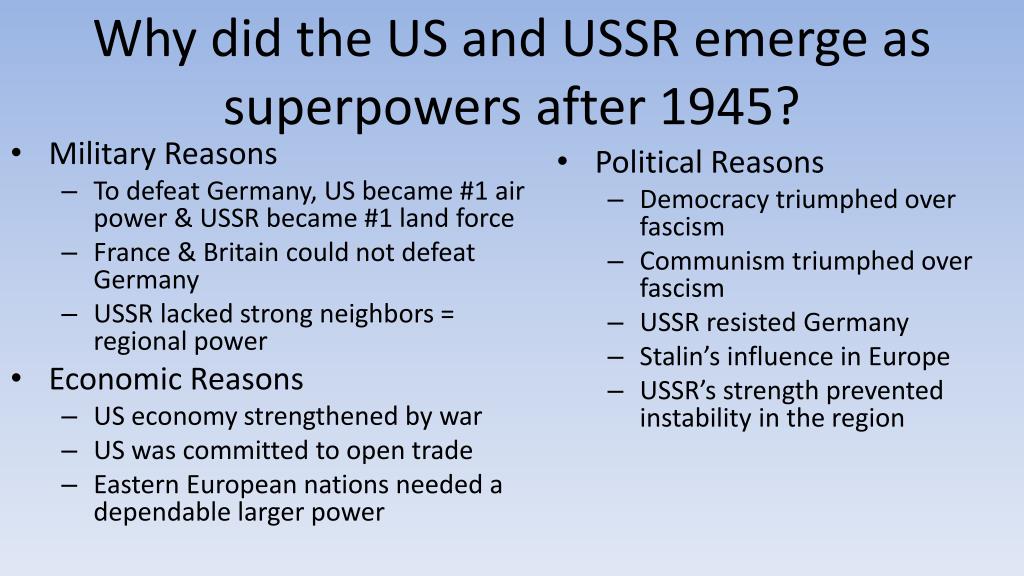 Why did the US and USSR emerge as superpowers after 1945?

• Military Reasons
– To defeat Germany, US became #1 air power & USSR became #1 land force
– France & Britain could not defeat Germany
– USSR lacked strong neighbors = regional power
• Economic Reasons
– US economy strengthened by war
– US was committed to open trade
– Eastern European nations needed a dependable larger power

• Political Reasons
– Democracy triumphed over fascism
– Communism triumphed over fascism
– USSR resisted Germany
– Stalin's influence in Europe
– USSR's strength prevented instability in the region